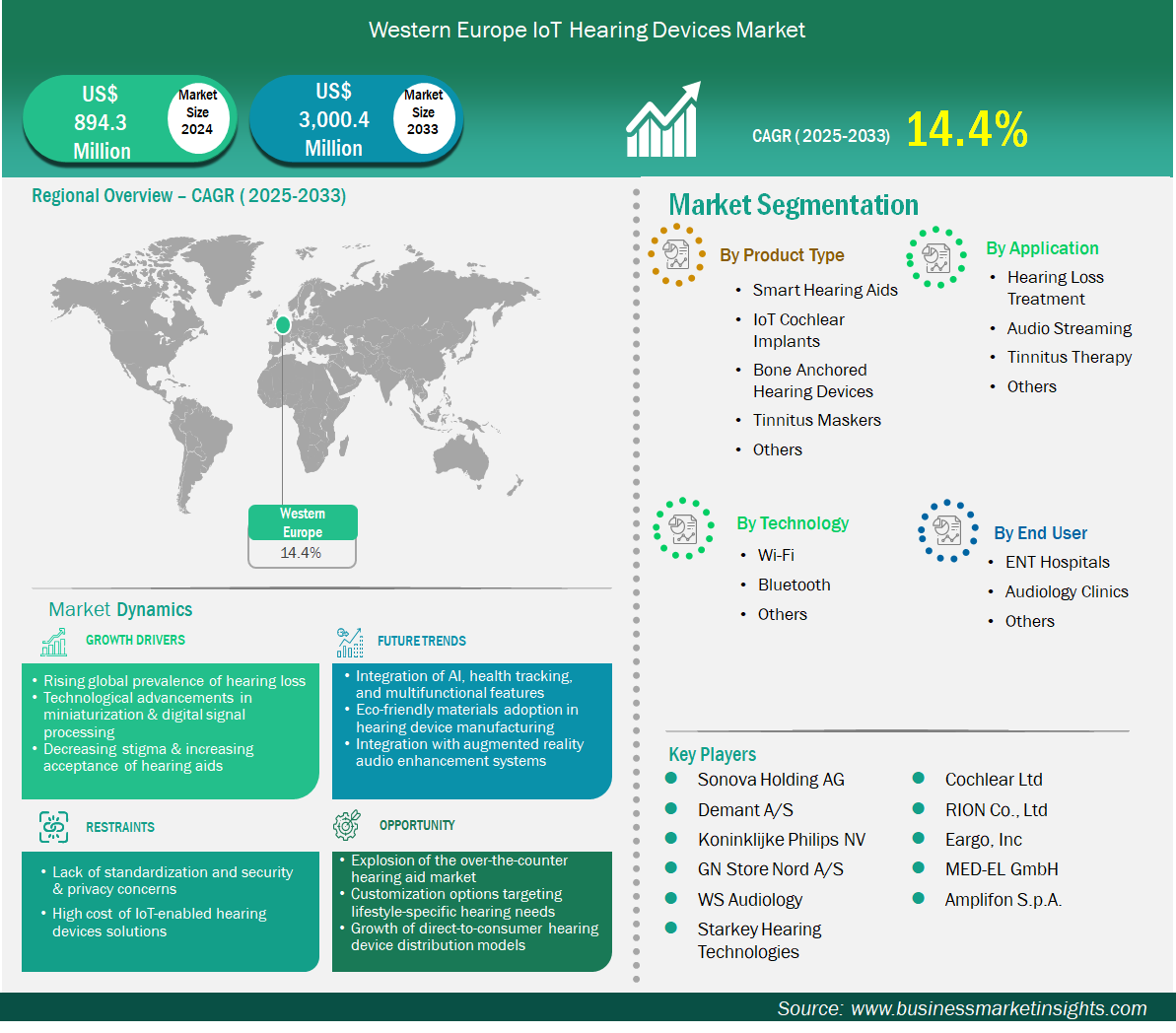 Western Europe IoT Hearing Devices Market

US$ 894.3 Million
Market Size 2024

US$ 3,000.4 Million
Market Size 2033

CAGR ( 2025-2033) 14.4%

Regional Overview – CAGR ( 2025-2033)

Western Europe
14.4%

Market Dynamics

GROWTH DRIVERS
• Rising global prevalence of hearing loss
• Technological advancements in miniaturization & digital signal processing
• Decreasing stigma & increasing acceptance of hearing aids

FUTURE TRENDS
• Integration of AI, health tracking, and multifunctional features
• Eco-friendly materials adoption in hearing device manufacturing
• Integration with augmented reality audio enhancement systems

RESTRAINTS
• Lack of standardization and security & privacy concerns
• High cost of IoT-enabled hearing devices solutions

OPPORTUNITY
• Explosion of the over-the-counter hearing aid market
• Customization options targeting lifestyle-specific hearing needs
• Growth of direct-to-consumer hearing device distribution models

Market Segmentation

By Product Type
• Smart Hearing Aids
• IoT Cochlear Implants
• Bone Anchored Hearing Devices
• Tinnitus Maskers
• Others

By Application
• Hearing Loss Treatment
• Audio Streaming
• Tinnitus Therapy
• Others

By Technology
• Wi-Fi
• Bluetooth
• Others

By End User
• ENT Hospitals
• Audiology Clinics
• Others

Key Players
Sonova Holding AG
Demant A/S
Koninklijke Philips NV
GN Store Nord A/S
WS Audiology
Starkey Hearing Technologies
Cochlear Ltd
RION Co., Ltd
Eargo, Inc
MED-EL GmbH
Amplifon S.p.A.

Source: www.businessmarketinsights.com